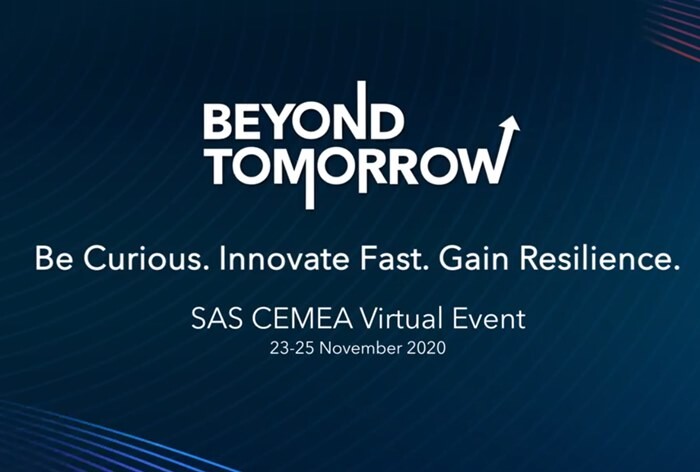 BEYOND
TOMORROW

Be Curious. Innovate Fast. Gain Resilience.

SAS CEMEA Virtual Event
23-25 November 2020